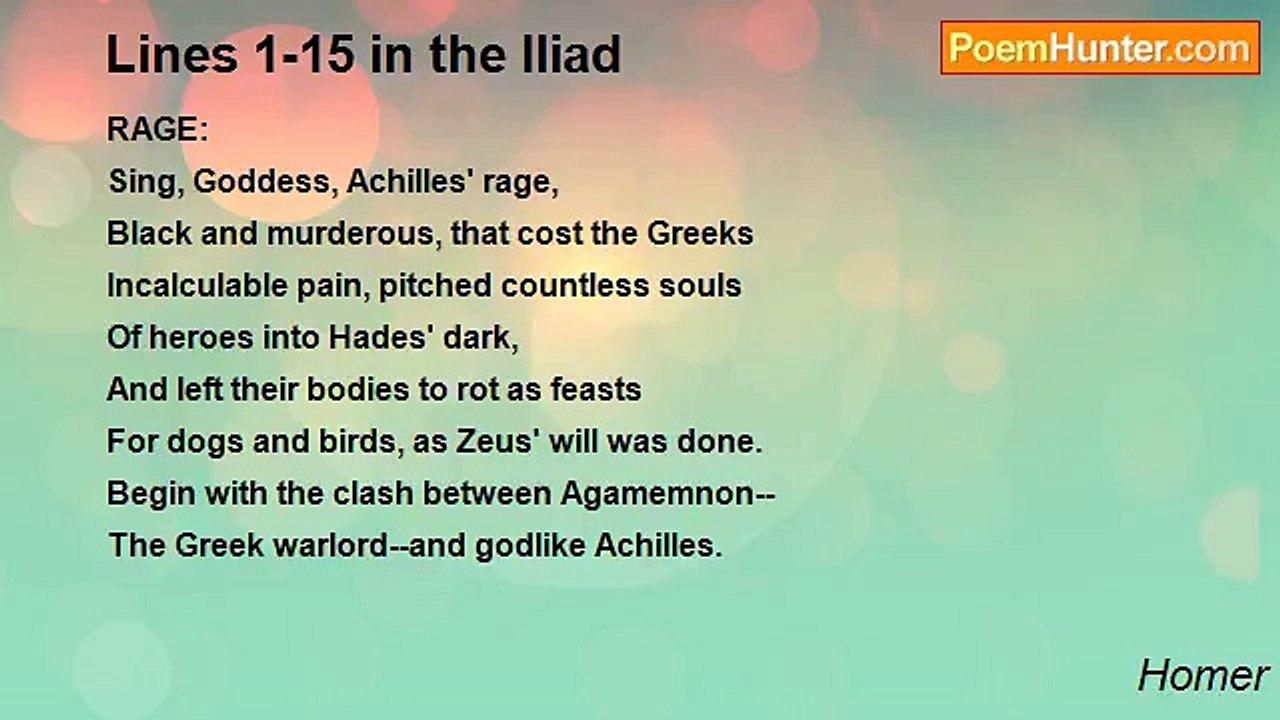 Lines 1-15 in the Iliad

PoemHunter.com

RAGE:
Sing, Goddess, Achilles' rage,
Black and murderous, that cost the Greeks
Incalculable pain, pitched countless souls
Of heroes into Hades' dark,
And left their bodies to rot as feasts
For dogs and birds, as Zeus' will was done.
Begin with the clash between Agamemnon--
The Greek warlord--and godlike Achilles.

Homer